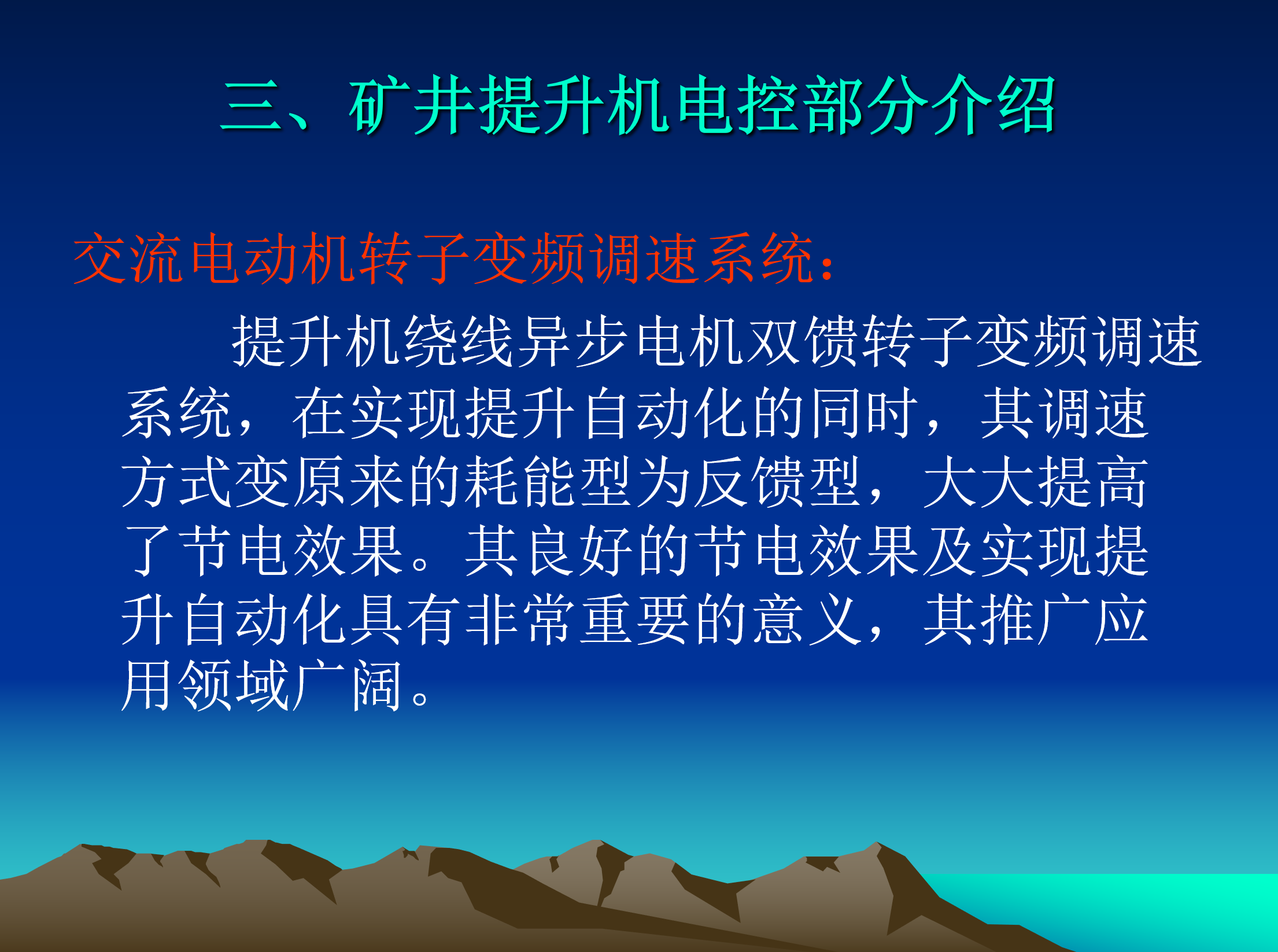 三、矿井提升机电控部分介绍

交流电动机转子变频调速系统：

提升机绕线异步电机双馈转子变频调速系统，在实现提升自动化的同时，其调速方式变原来的耗能型为反馈型，大大提高了节电效果。其良好的节电效果及实现提升自动化具有非常重要的意义，其推广应用领域广阔。